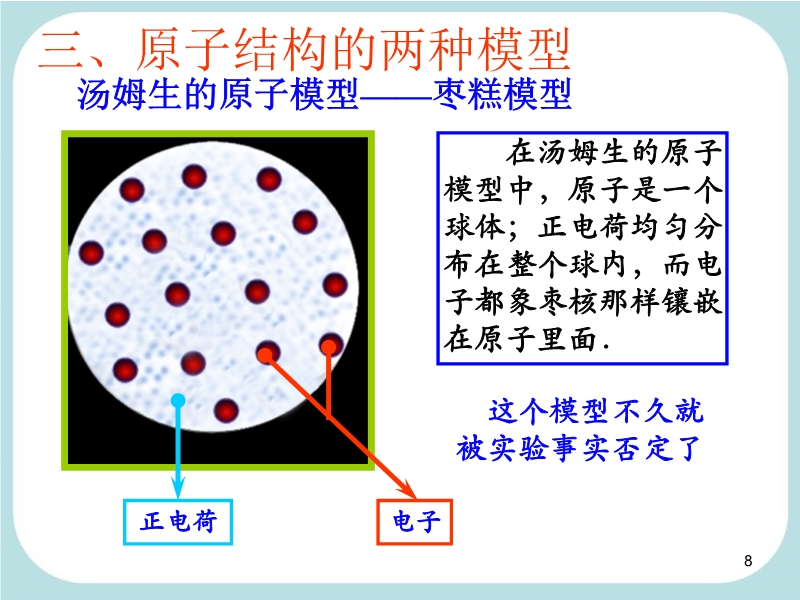 三、原子结构的两种模型

汤姆生的原子模型——枣糕模型

在汤姆生的原子模型中，原子是一个球体；正电荷均匀分布在整个球内，而电子都象枣核那样镶嵌在原子里面.

这个模型不久就被实验事实否定了

正电荷

电子

8